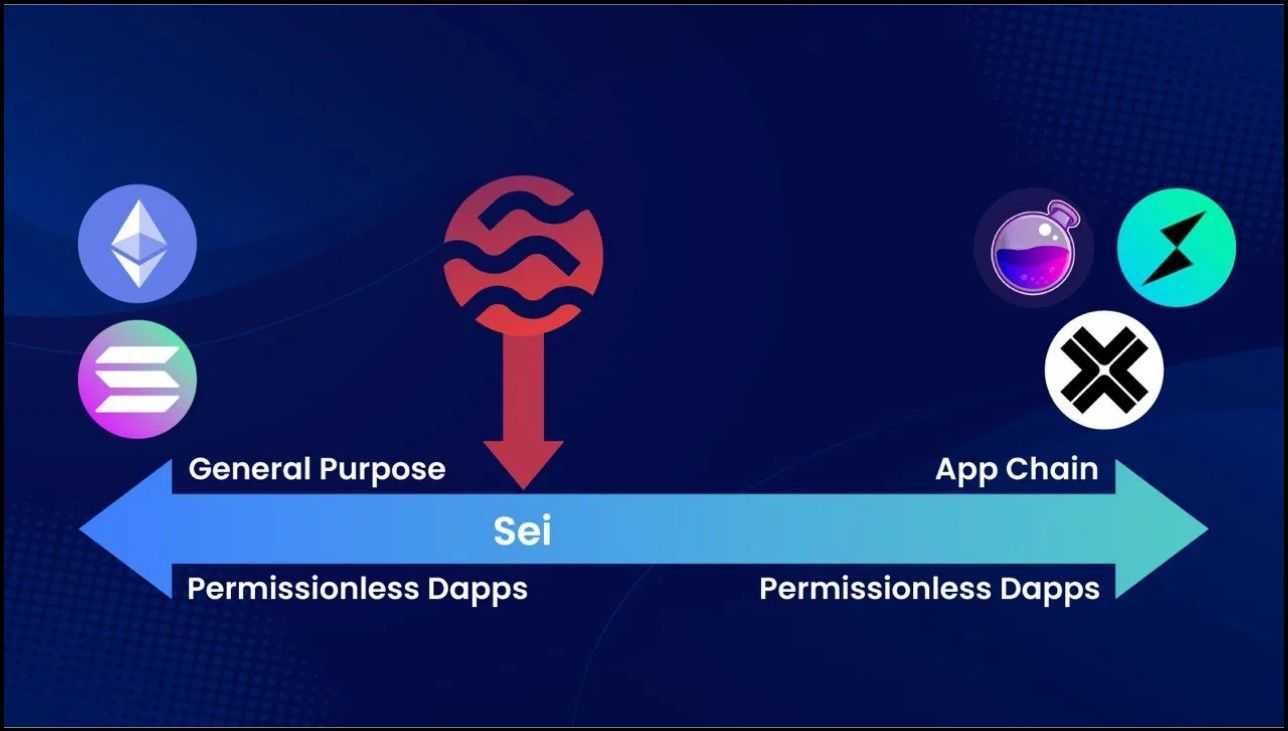 General Purpose

App Chain

Sei

Permissionless Dapps

Permissionless Dapps